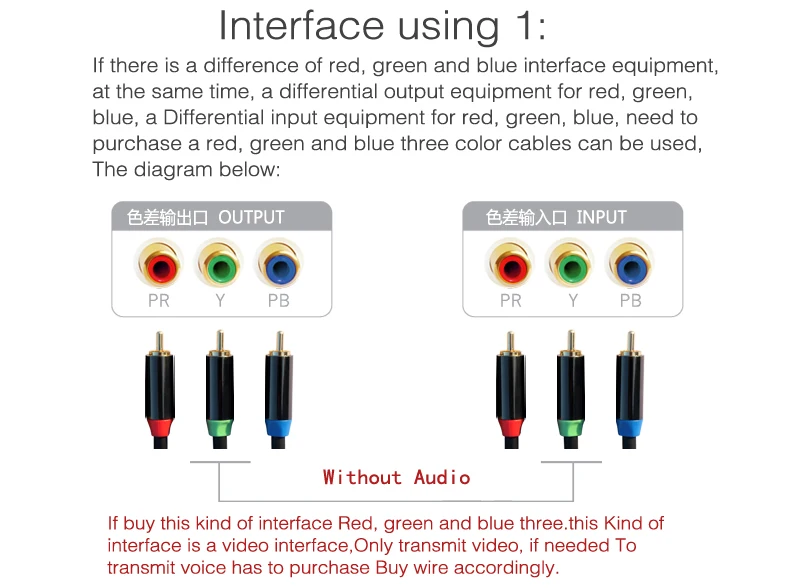 Interface using 1:

If there is a difference of red, green and blue interface equipment, at the same time, a differential output equipment for red, green, blue, a Differential input equipment for red, green, blue, need to purchase a red, green and blue three color cables can be used, The diagram below:

色差输出口 OUTPUT

PR Y PB

色差输入口 INPUT

PR Y PB

Without Audio

If buy this kind of interface Red, green and blue three.this Kind of interface is a video interface,Only transmit video, if needed To transmit voice has to purchase Buy wire accordingly.